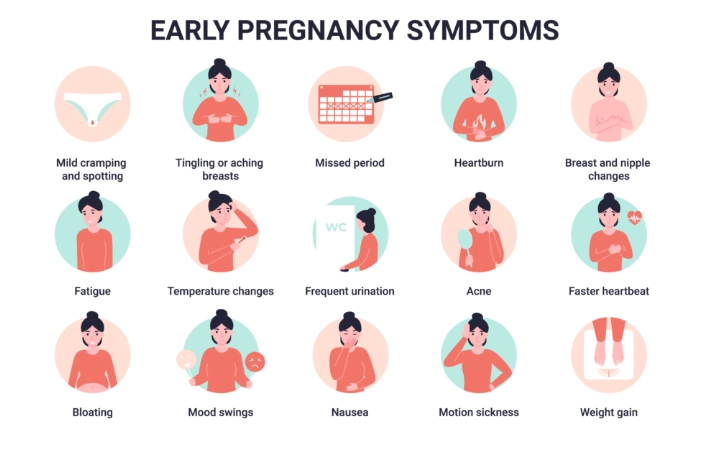 EARLY PREGNANCY SYMPTOMS

Mild cramping and spotting

Tingling or aching breasts

Missed period

Heartburn

Breast and nipple changes

Fatigue

Temperature changes

WC

Frequent urination

Acne

Faster heartbeat

Bloating

Mood swings

Nausea

Motion sickness

Weight gain